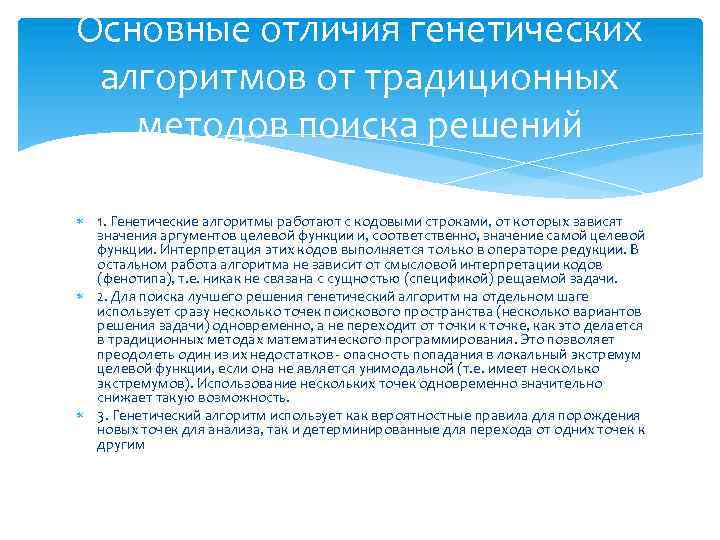 Основные отличия генетических алгоритмов от традиционных методов поиска решений

1. Генетические алгоритмы работают с кодовыми строками, от которых зависят значения аргументов целевой функции и, соответственно, значение самой целевой функции. Интерпретация этих кодов выполняется только в операторе редукции. В остальном работа алгоритма не зависит от смысловой интерпретации кодов (фенотипа), т.е. никак не связана с сущностью (спецификой) рещаемой задачи.

2. Для поиска лучшего решения генетический алгоритм на отдельном шаге использует сразу несколько точек поискового пространства (несколько вариантов решения задачи) одновременно, а не переходит от точки к точке, как это делается в традиционных методах математического программирования. Это позволяет преодолеть один из их недостатков - опасность попадания в локальный экстремум целевой функции, если она не является унимодальной (т.е. имеет несколько экстремумов). Использование нескольких точек одновременно значительно снижает такую возможность.

3. Генетический алгоритм использует как вероятностные правила для порождения новых точек для анализа, так и детерминированные для перехода от одних точек к другим